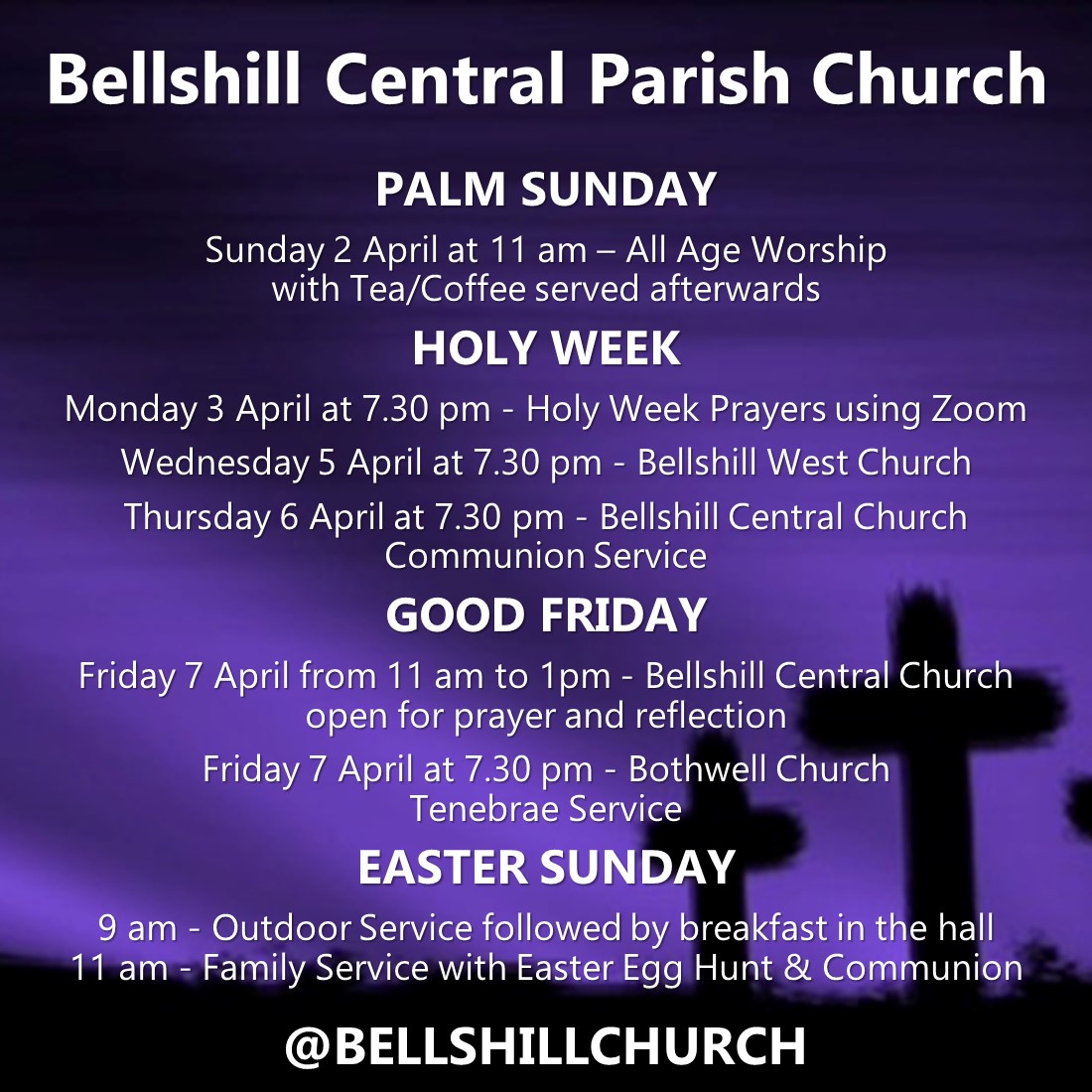 Bellshill Central Parish Church

PALM SUNDAY

Sunday 2 April at 11 am – All Age Worship with Tea/Coffee served afterwards

HOLY WEEK

Monday 3 April at 7.30 pm - Holy Week Prayers using Zoom

Wednesday 5 April at 7.30 pm - Bellshill West Church

Thursday 6 April at 7.30 pm - Bellshill Central Church Communion Service

GOOD FRIDAY

Friday 7 April from 11 am to 1pm - Bellshill Central Church open for prayer and reflection

Friday 7 April at 7.30 pm - Bothwell Church Tenebrae Service

EASTER SUNDAY

9 am - Outdoor Service followed by breakfast in the hall
11 am - Family Service with Easter Egg Hunt & Communion

@BELLSHILLCHURCH